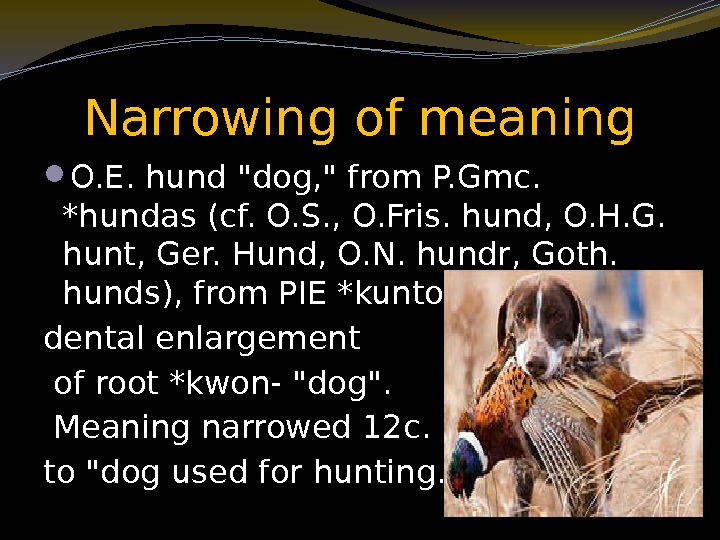 Narrowing of meaning

O.E. hund "dog," from P.Gmc. *hundas (cf. O.S., O.Fris. hund, O.H.G. hunt, Ger. Hund, O.N. hundr, Goth. hunds), from PIE *kunto

dental enlargement

of root *kwon- "dog".

Meaning narrowed 12c.

to "dog used for hunting.